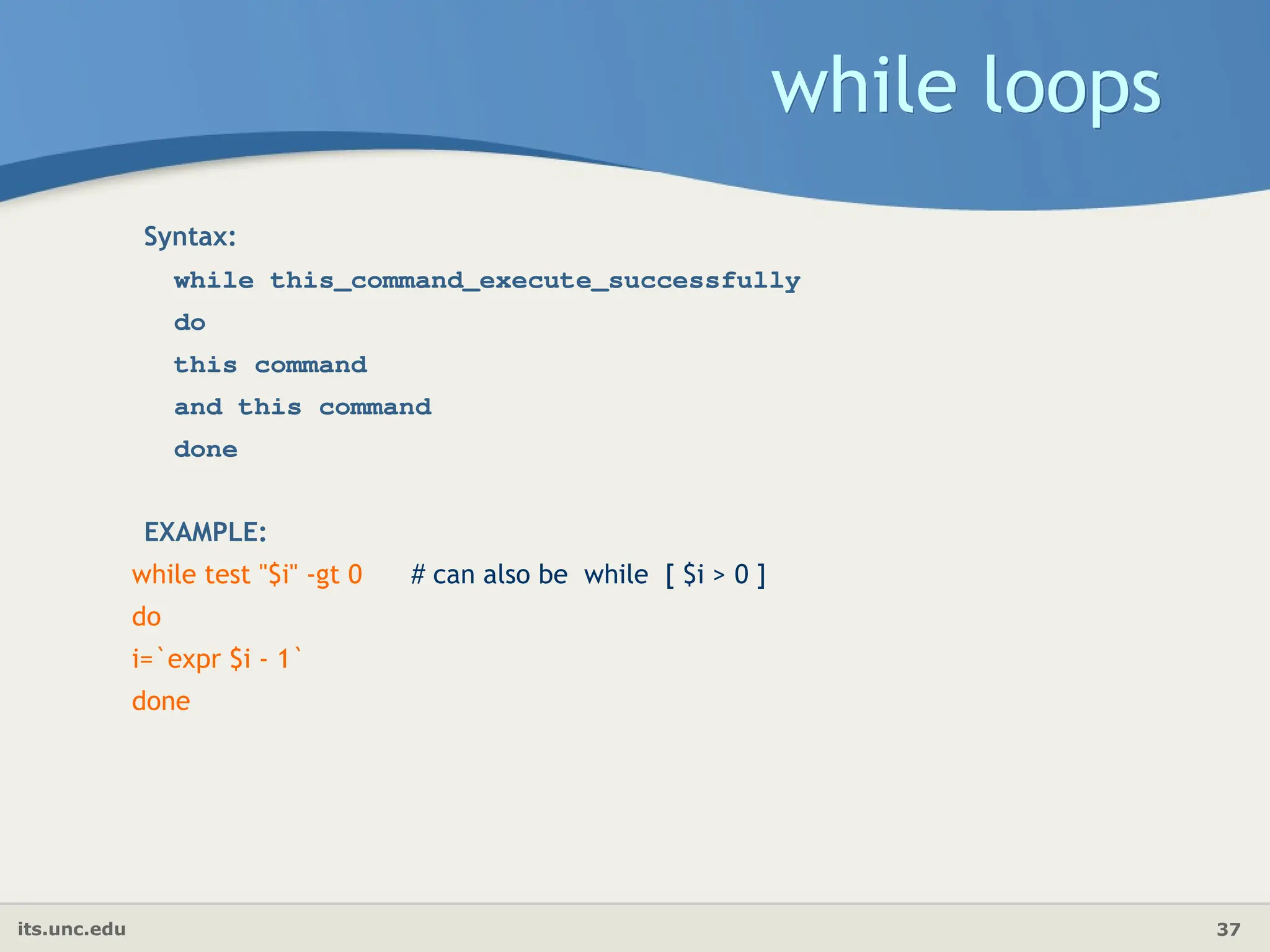 while loops

Syntax:

while this_command_execute_successfully

do

this command

and this command

done

EXAMPLE:

while test "\$i" -gt 0 # can also be while [ \$i > 0 ]

do

i=`expr \$i - 1`

done

its.unc.edu

37